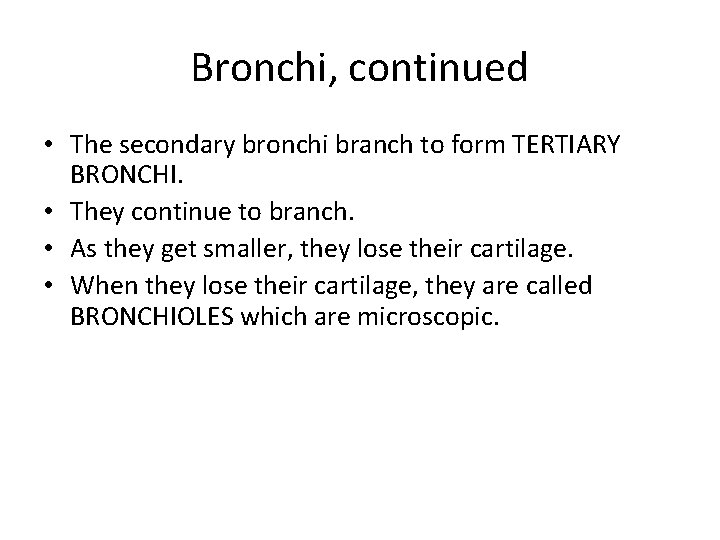 Bronchi, continued

• The secondary bronchi branch to form TERTIARY BRONCHI.
• They continue to branch.
• As they get smaller, they lose their cartilage.
• When they lose their cartilage, they are called BRONCHIOLES which are microscopic.